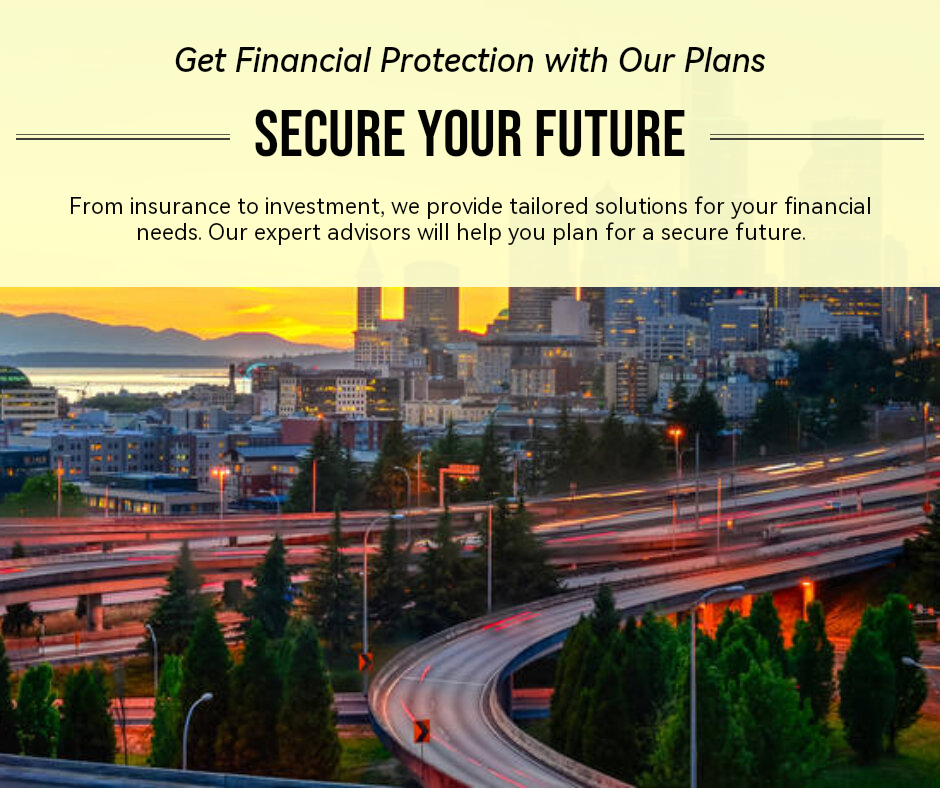 Get Financial Protection with Our Plans

SECURE YOUR FUTURE

From insurance to investment, we provide tailored solutions for your financial needs. Our expert advisors will help you plan for a secure future.